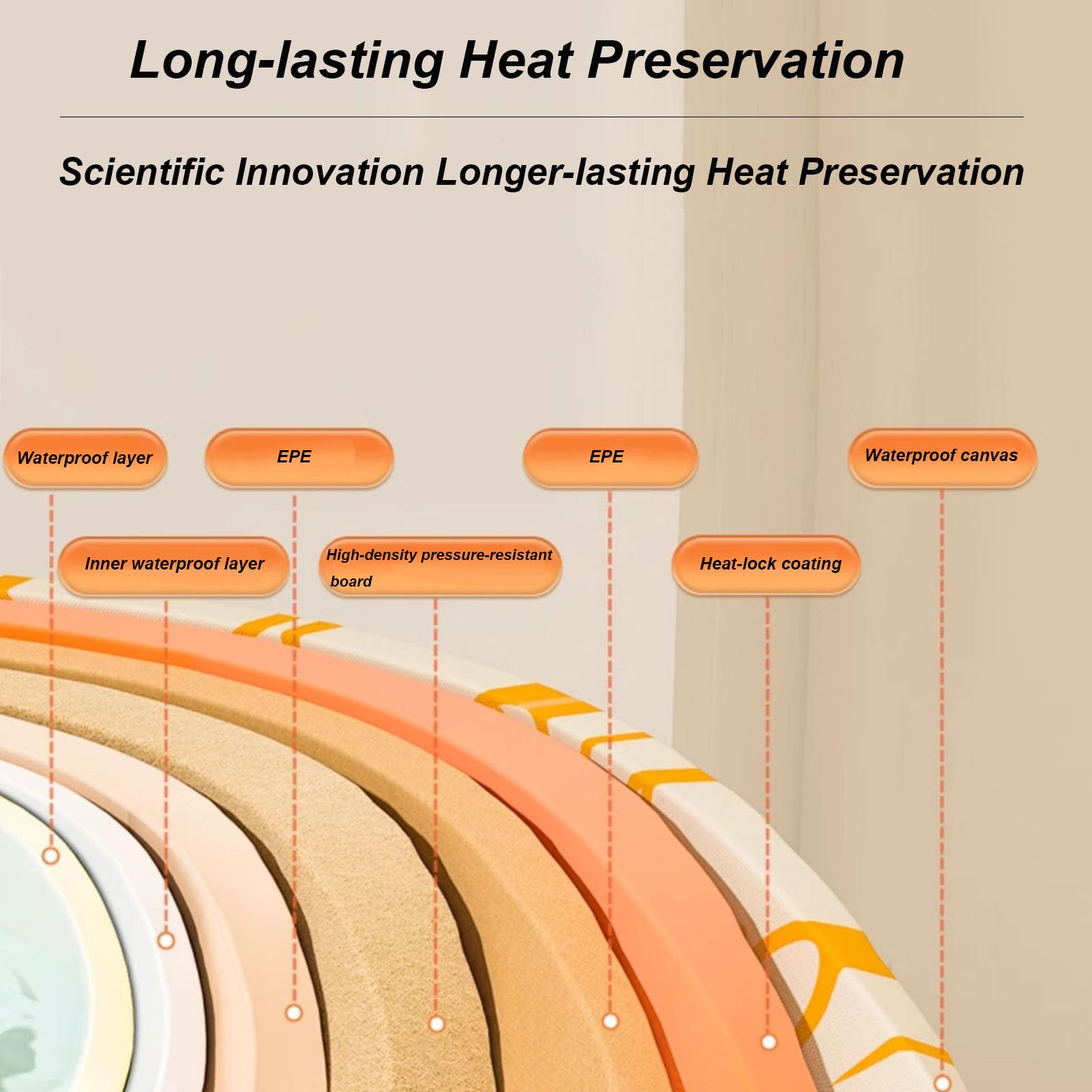 Long-lasting Heat Preservation

Scientific Innovation Longer-lasting Heat Preservation

Waterproof layer

EPE

EPE

Waterproof canvas

Inner waterproof layer

High-density pressure-resistant board

Heat-lock coating